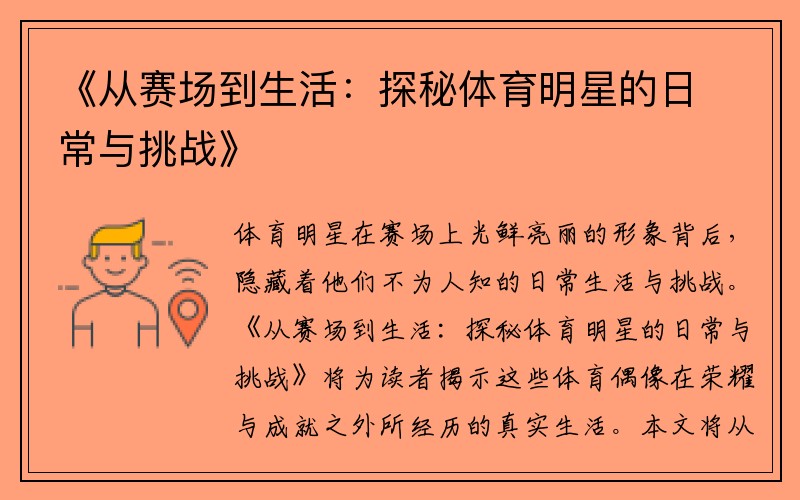 《从赛场到生活：探秘体育明星的日常与挑战》

体育明星在赛场上光鲜亮丽的形象背后，隐藏着他们不为人知的日常生活与挑战。《从赛场到生活：探秘体育明星的日常与挑战》将为读者揭示这些体育偶像在荣耀与成就之外所经历的真实生活。本文将从